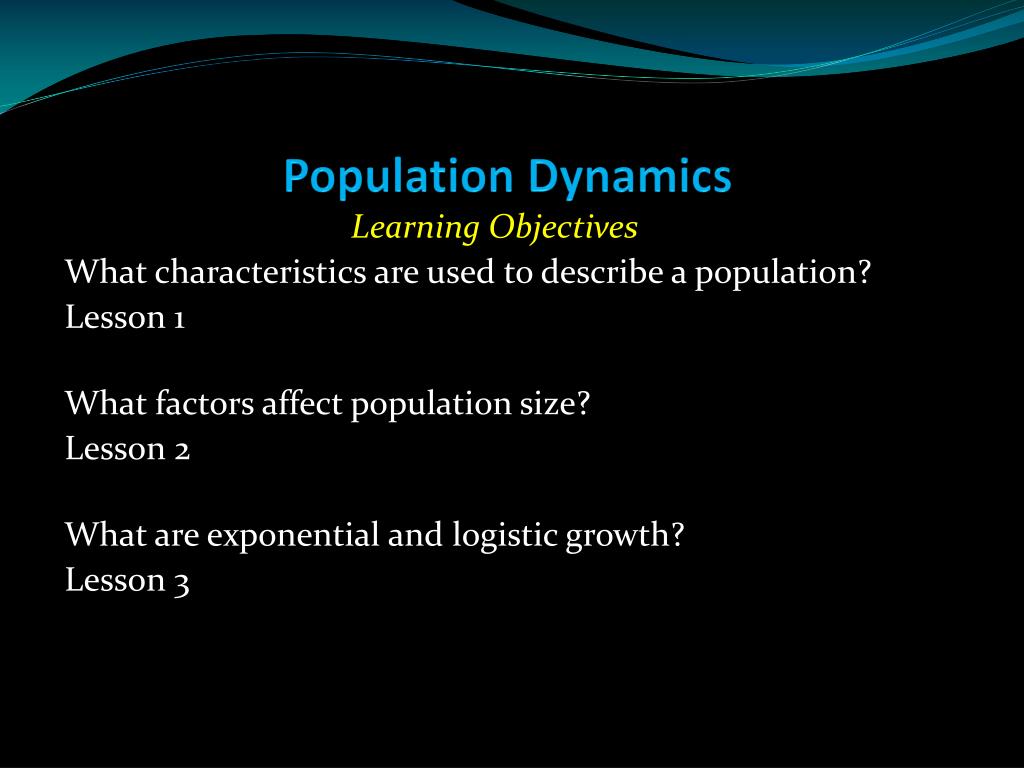 Population Dynamics

Learning Objectives

What characteristics are used to describe a population?
Lesson 1

What factors affect population size?
Lesson 2

What are exponential and logistic growth?
Lesson 3